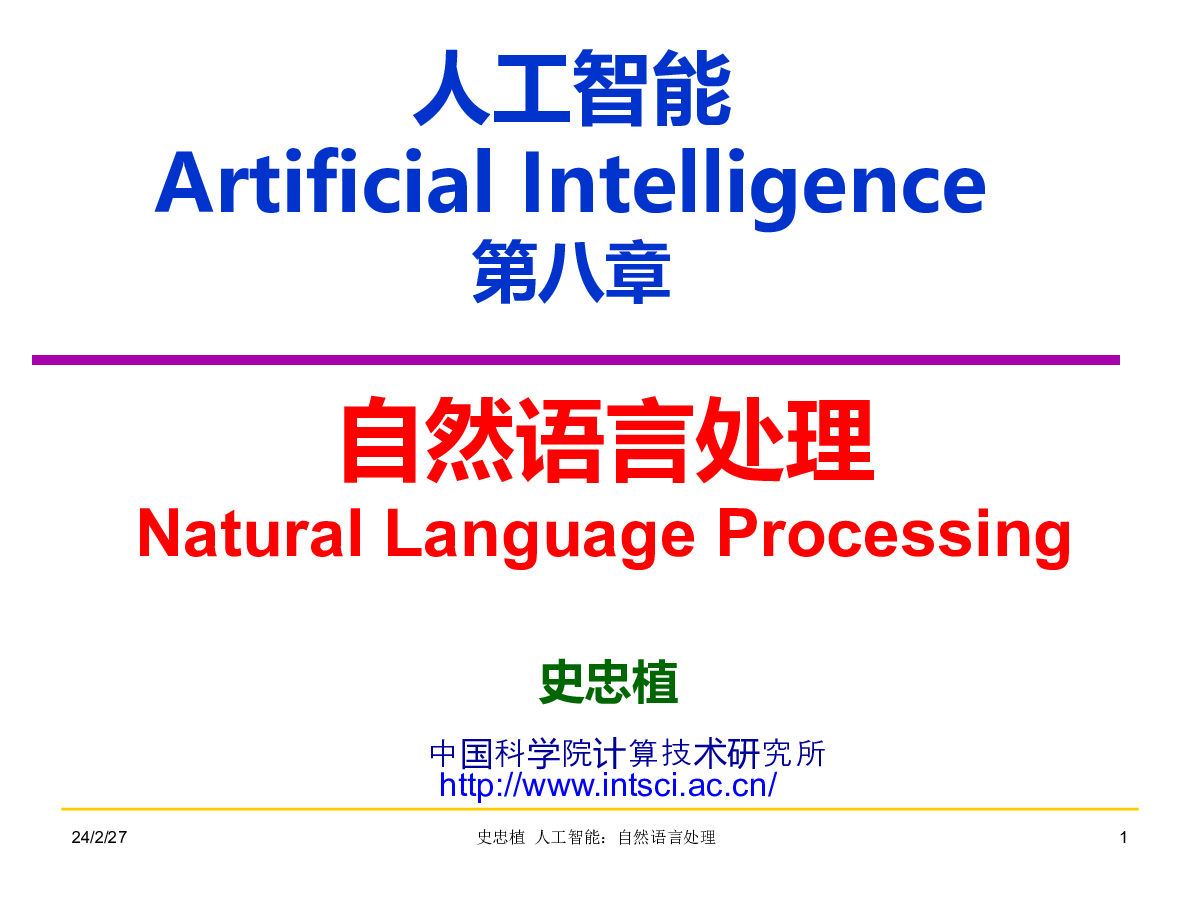 人工智能
Artificial Intelligence
第八章

自然语言处理
Natural Language Processing

史忠植

中国科学院计算技术研究所
http://www.intsci.ac.cn/

24/2/27

史忠植 人工智能：自然语言处理

1